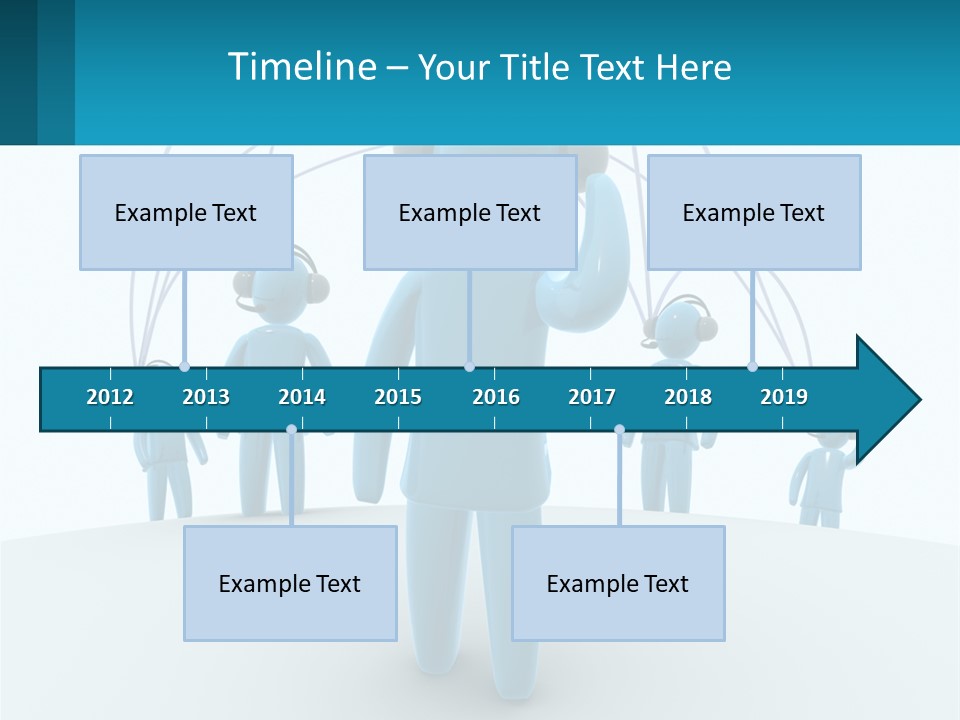 Timeline – Your Title Text Here

Example Text

Example Text

Example Text

2012 2013 2014 2015 2016 2017 2018 2019

Example Text

Example Text